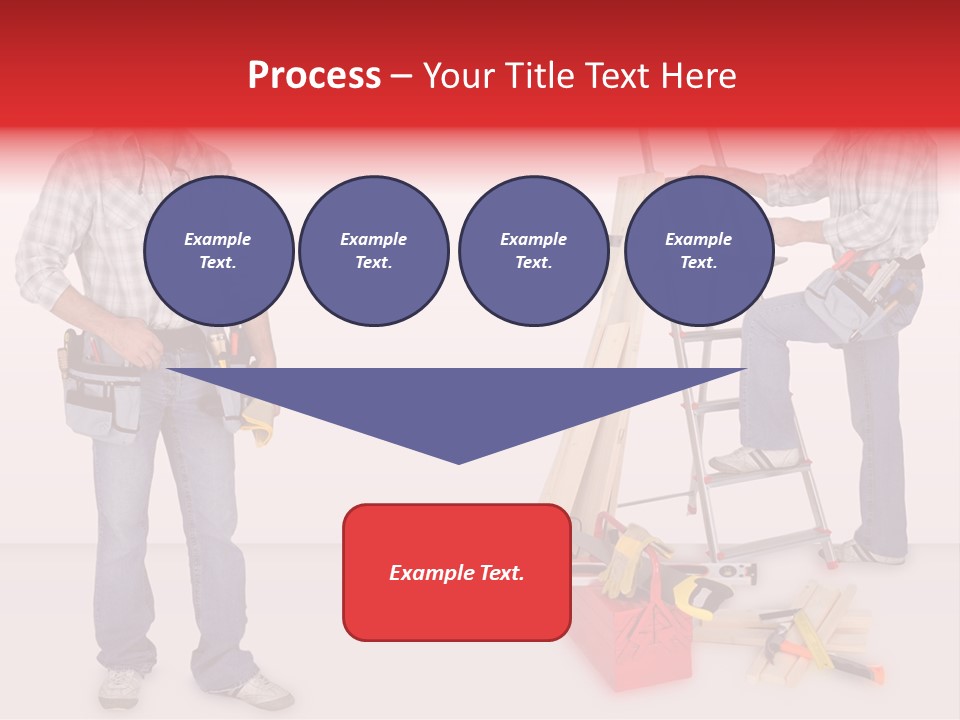 Process – Your Title Text Here

Example Text.

Example Text.

Example Text.

Example Text.

Example Text.